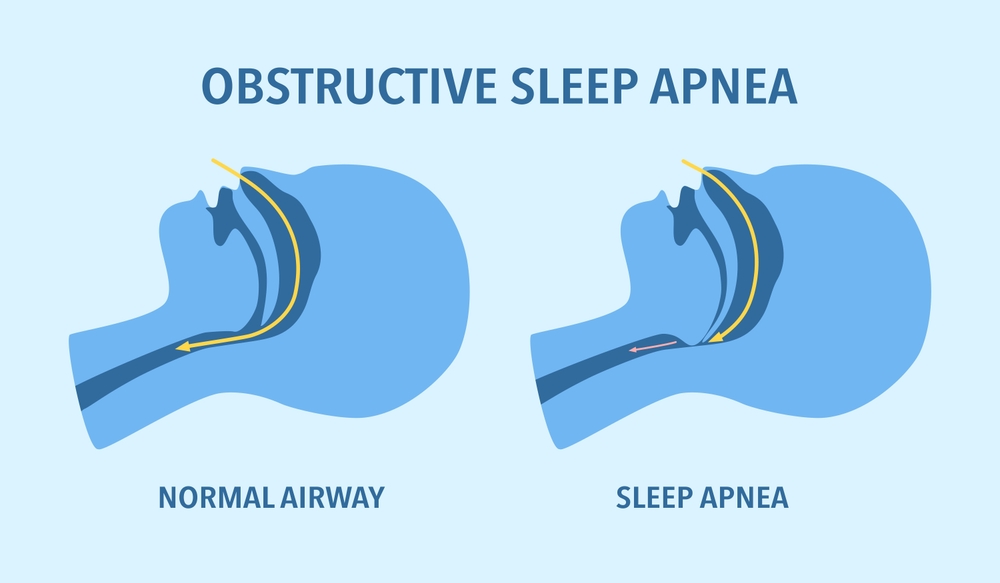 OBSTRUCTIVE SLEEP APNEA

NORMAL AIRWAY

SLEEP APNEA